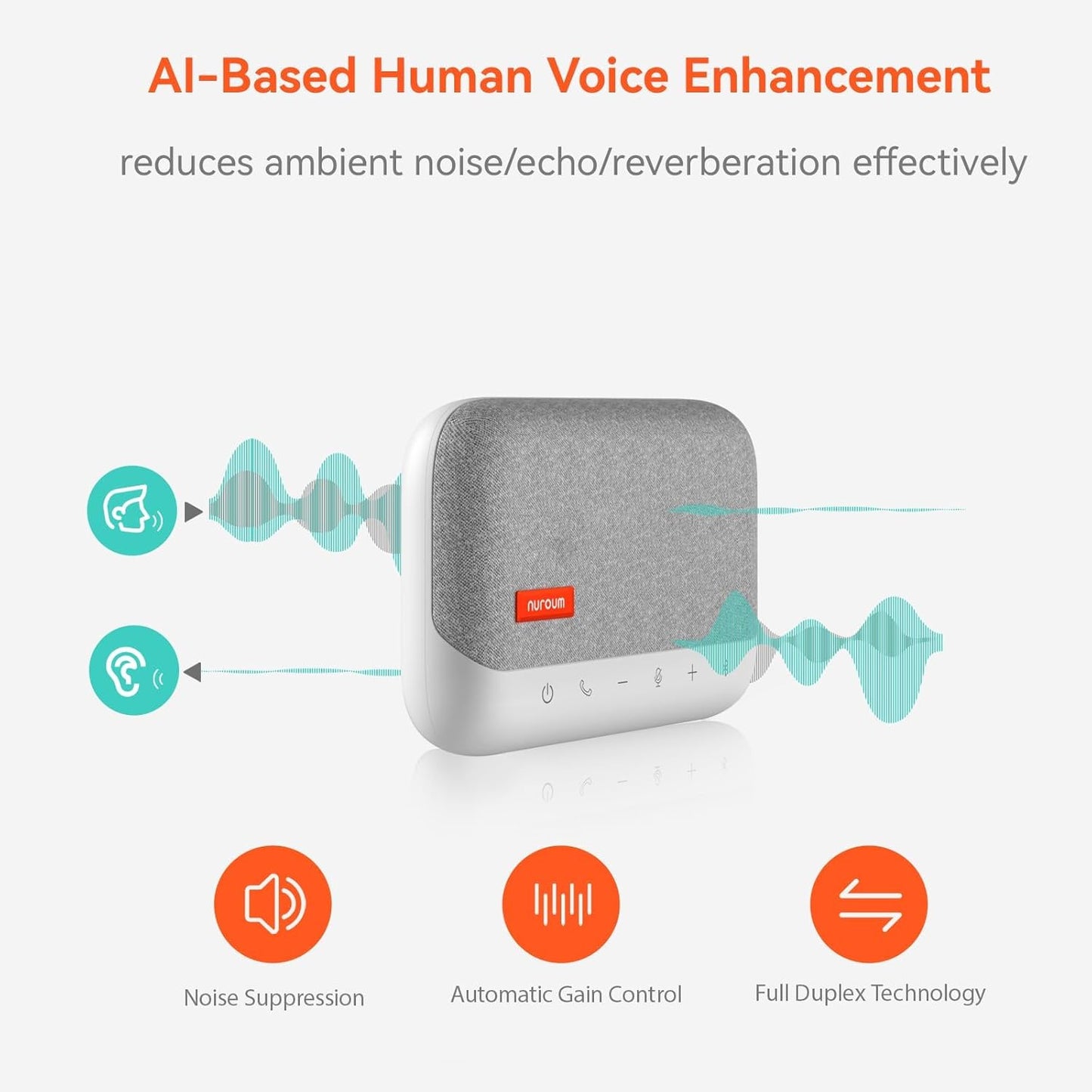 AI-Based Human Voice Enhancement

reduces ambient noise/echo/reverberation effectively

nuroum

Noise Suppression

Automatic Gain Control

Full Duplex Technology